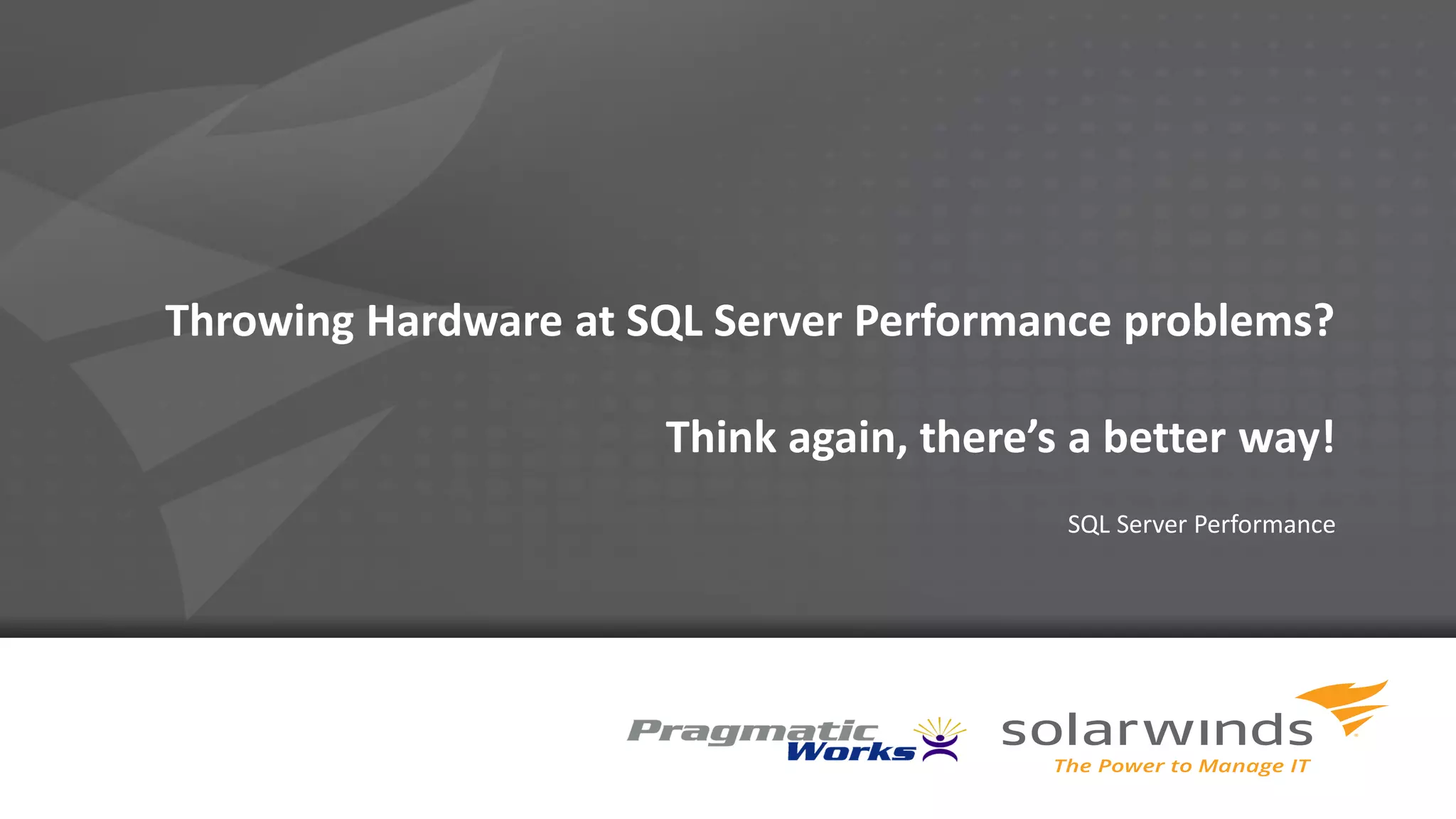 Throwing Hardware at SQL Server Performance problems?

Think again, there's a better way!

SQL Server Performance

Pragmatic Works

solarwinds
The Power to Manage IT